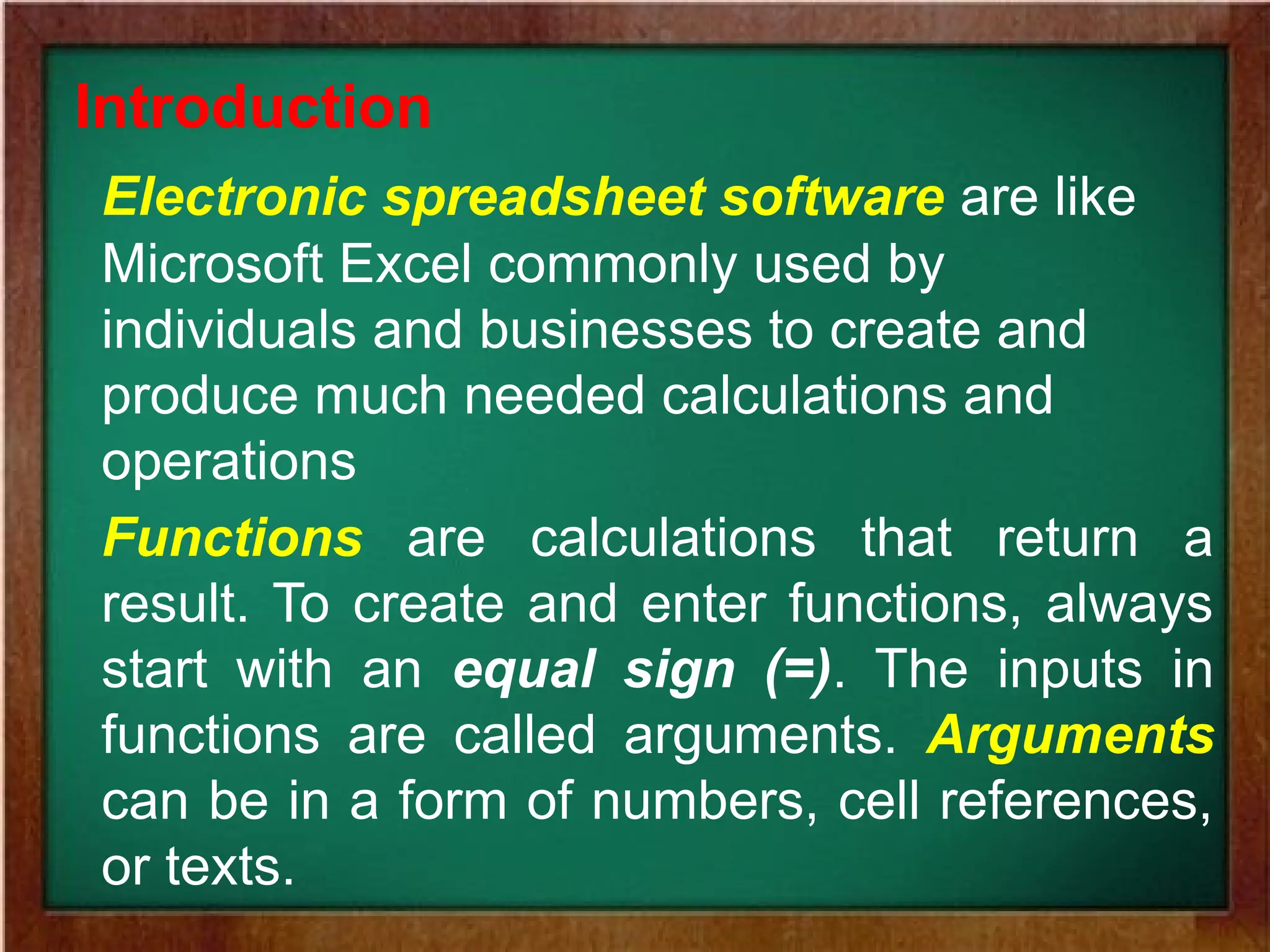 Introduction

Electronic spreadsheet software are like Microsoft Excel commonly used by individuals and businesses to create and produce much needed calculations and operations

Functions are calculations that return a result. To create and enter functions, always start with an equal sign (=). The inputs in functions are called arguments. Arguments can be in a form of numbers, cell references, or texts.